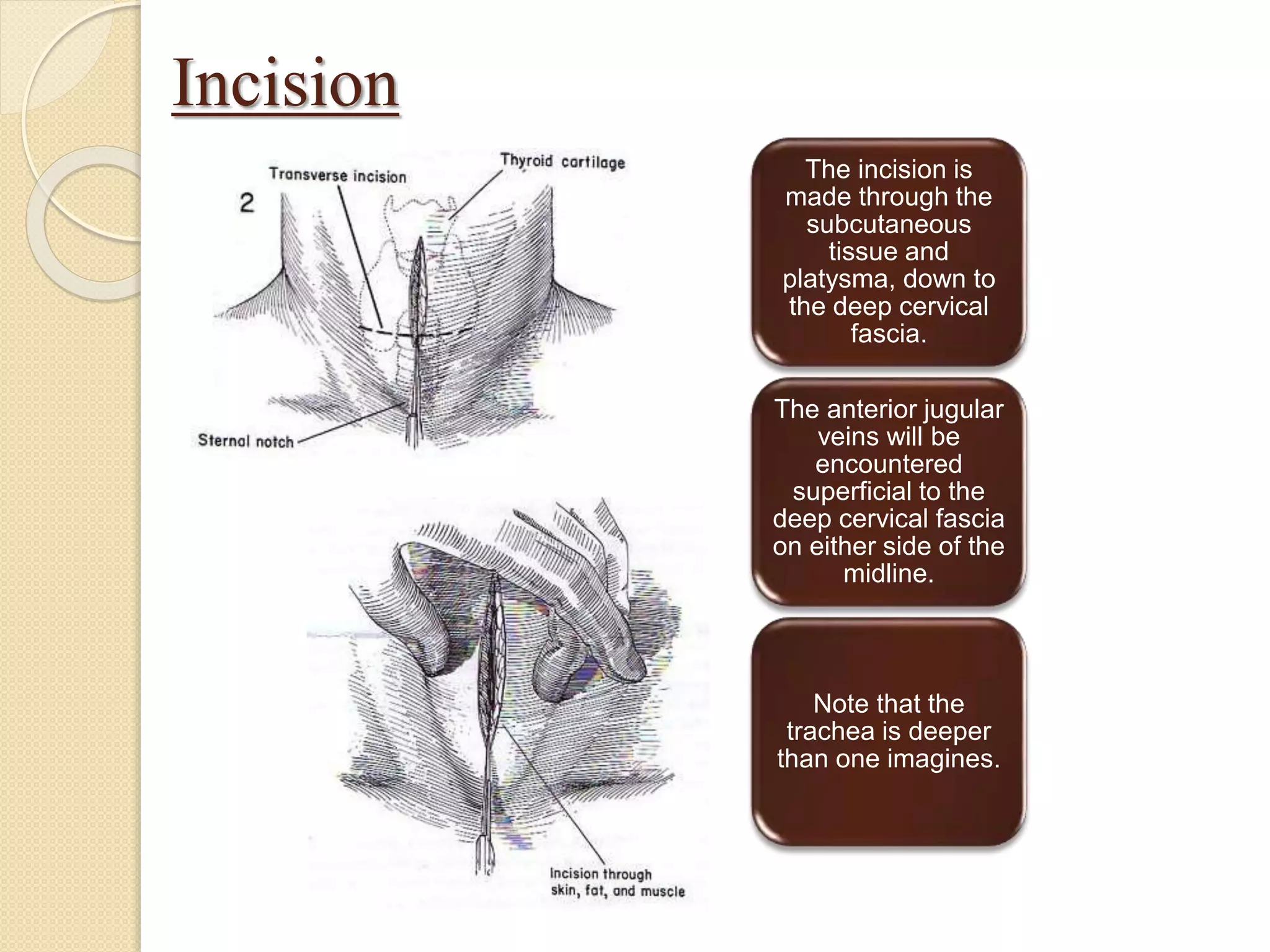 Incision

Transverse incision

Thyroid cartilage

2

Sternal notch

Incision through skin, fat, and muscle

The incision is made through the subcutaneous tissue and platysma, down to the deep cervical fascia.

The anterior jugular veins will be encountered superficial to the deep cervical fascia on either side of the midline.

Note that the trachea is deeper than one imagines.